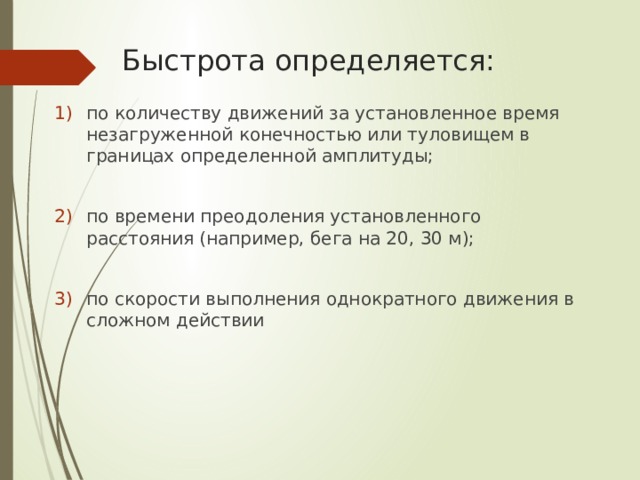 Быстрота определяется:

1) по количеству движений за установленное время незагруженной конечностью или туловищем в границах определенной амплитуды;

2) по времени преодоления установленного расстояния (например, бега на 20, 30 м);

3) по скорости выполнения однократного движения в сложном действии